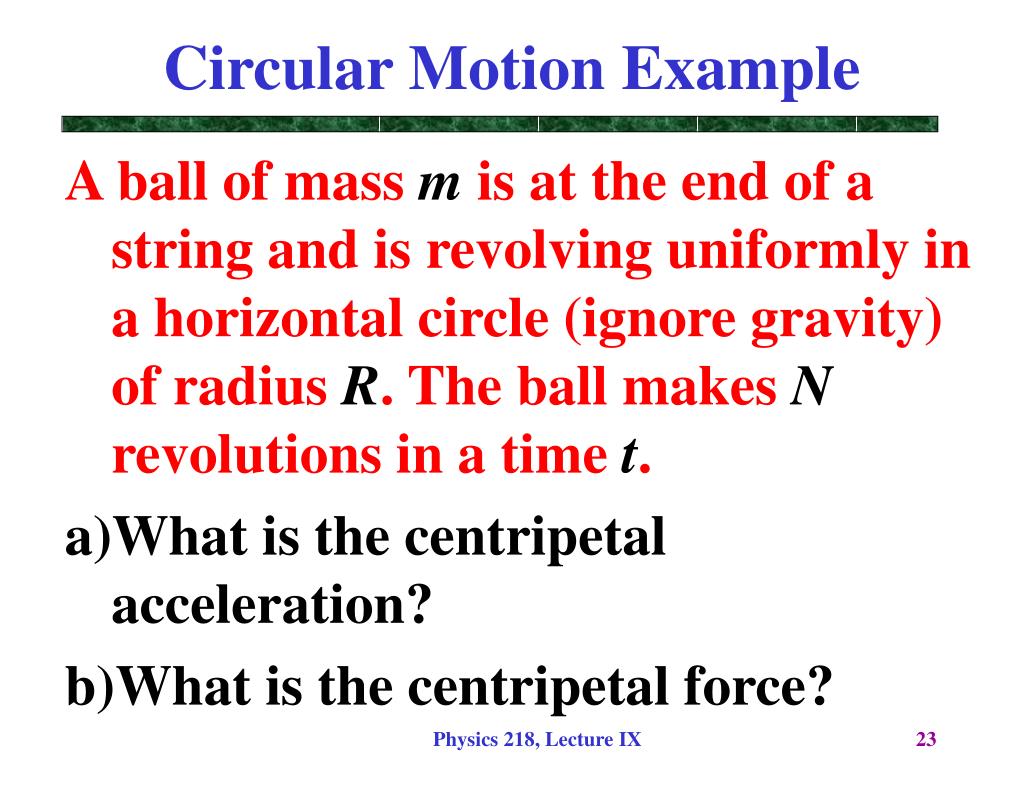 Circular Motion Example

A ball of mass $m$ is at the end of a string and is revolving uniformly in a horizontal circle (ignore gravity) of radius $R$. The ball makes $N$ revolutions in a time $t$.

a)What is the centripetal acceleration?

b)What is the centripetal force?

Physics 218, Lecture IX

23